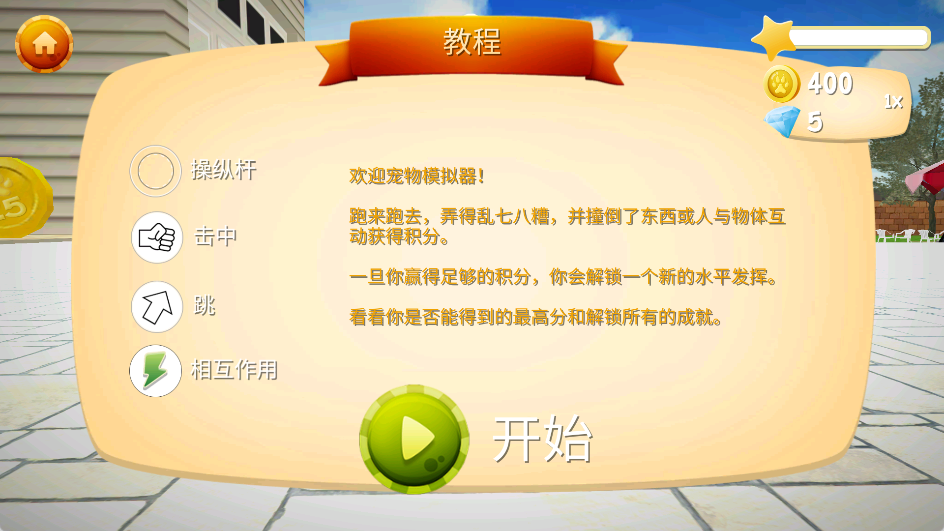 教程

400
1x
5

操纵杆

击中

跳

相互作用

欢迎宠物模拟器!

跑来跑去，弄得乱七八糟，并撞倒了东西或人与物体互动获得积分。

一旦你赢得足够的积分，你会解锁一个新的水平发挥。

看看你是否能得到的最高分和解锁所有的成就。

开始